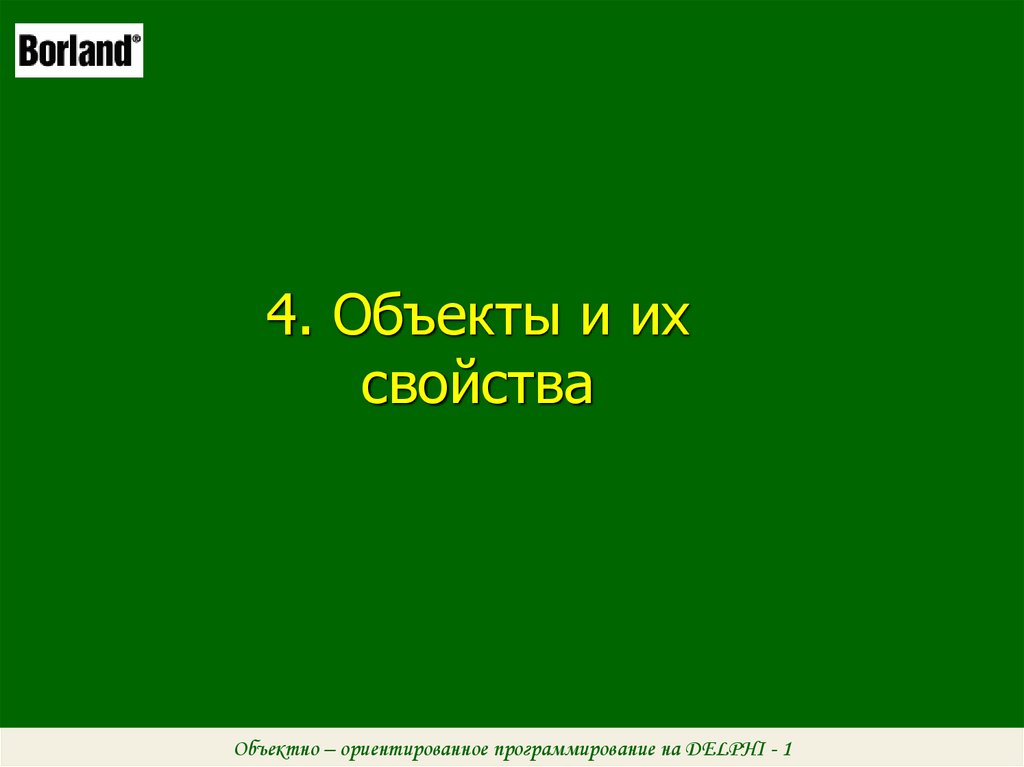 Borland®

4. Объекты и их свойства

Объектно – ориентированное программирование на DELPHI - 1